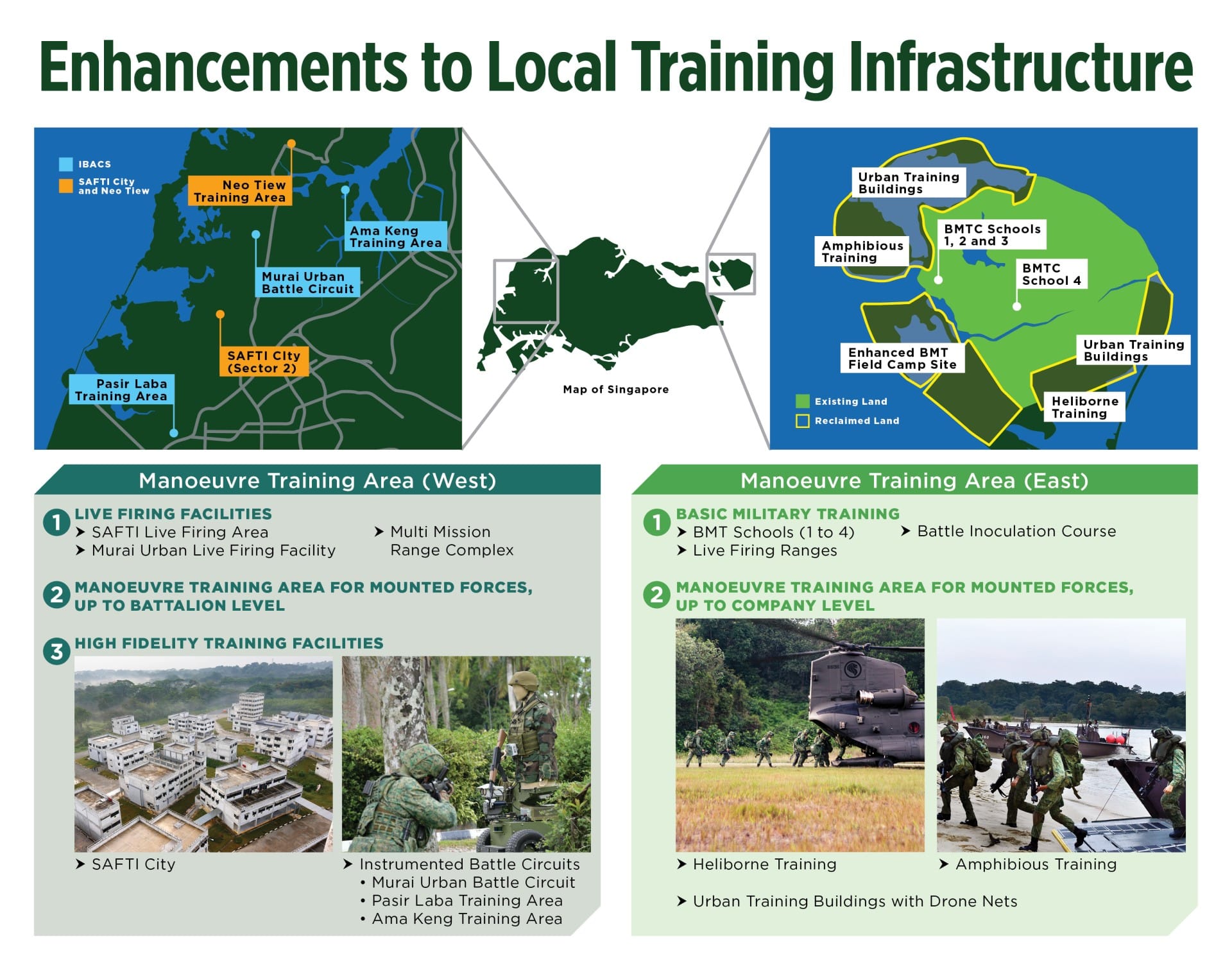 Enhancements to Local Training Infrastructure

IBACS
SAFTI City and Neo Tiew

Neo Tiew Training Area

Ama Keng Training Area

Murai Urban Battle Circuit

SAFTI City (Sector 2)

Pasir Laba Training Area

Map of Singapore

Urban Training Buildings

Amphibious Training

BMTC Schools 1, 2 and 3

BMTC School 4

Enhanced BMT Field Camp Site

Urban Training Buildings

Heliborne Training

Existing Land
Reclaimed Land

Manoeuvre Training Area (West)

1 LIVE FIRING FACILITIES
➤ SAFTI Live Firing Area
➤ Murai Urban Live Firing Facility
➤ Multi Mission Range Complex

2 MANOEUVRE TRAINING AREA FOR MOUNTED FORCES, UP TO BATTALION LEVEL

3 HIGH FIDELITY TRAINING FACILITIES

➤ SAFTI City

➤ Instrumented Battle Circuits
• Murai Urban Battle Circuit
• Pasir Laba Training Area
• Ama Keng Training Area

Manoeuvre Training Area (East)

1 BASIC MILITARY TRAINING
➤ BMT Schools (1 to 4)
➤ Live Firing Ranges
➤ Battle Inoculation Course

2 MANOEUVRE TRAINING AREA FOR MOUNTED FORCES, UP TO COMPANY LEVEL

➤ Heliborne Training

➤ Amphibious Training

➤ Urban Training Buildings with Drone Nets